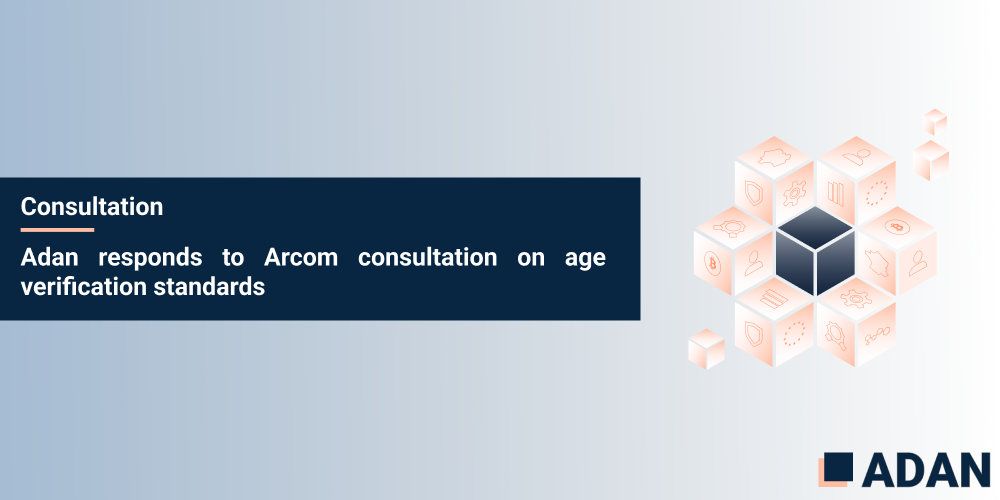 Consultation

Adan responds to Arcom consultation on age verification standards

ADAN